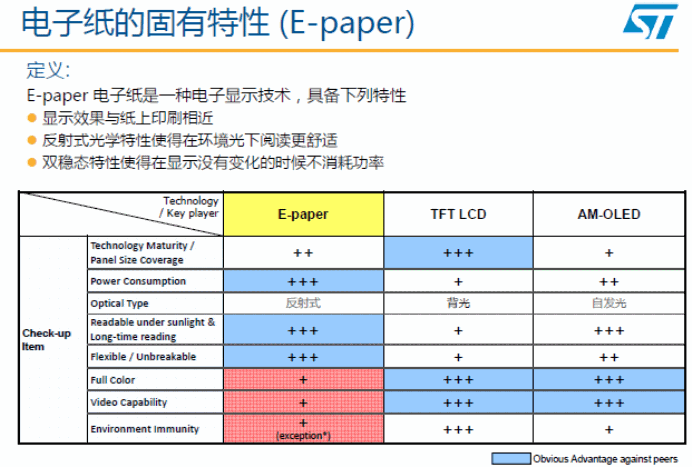 电子纸的固有特性 (E-paper)

ST

定义:
E-paper 电子纸是一种电子显示技术，具备下列特性
● 显示效果与纸上印刷相近
● 反射式光学特性使得在环境光下阅读更舒适
● 双稳态特性使得在显示没有变化的时候不消耗功率

| | Technology / Key player | E-paper | TFT LCD | AM-OLED |
|---|---|---|---|---|
| Check-up Item | Technology Maturity / Panel Size Coverage | ++ | +++ | + |
| | Power Consumption | +++ | + | ++ |
| | Optical Type | 反射式 | 背光 | 自发光 |
| | Readable under sunlight & Long-time reading | +++ | + | +++ |
| | Flexible / Unbreakable | +++ | + | ++ |
| | Full Color | + | +++ | +++ |
| | Video Capability | + | +++ | +++ |
| | Environment Immunity | + (exception*) | +++ | + |

Obvious Advantage against peers